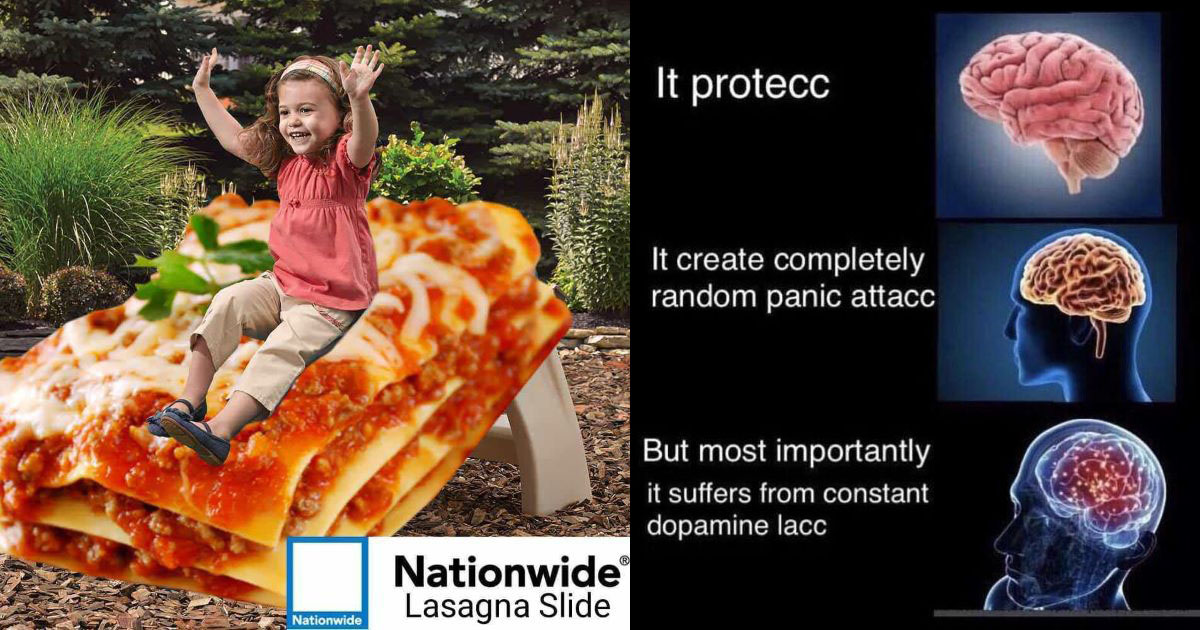 Nationwide
Nationwide®
Lasagna Slide

It protecc

It create completely random panic attacc

But most importantly
it suffers from constant dopamine lacc